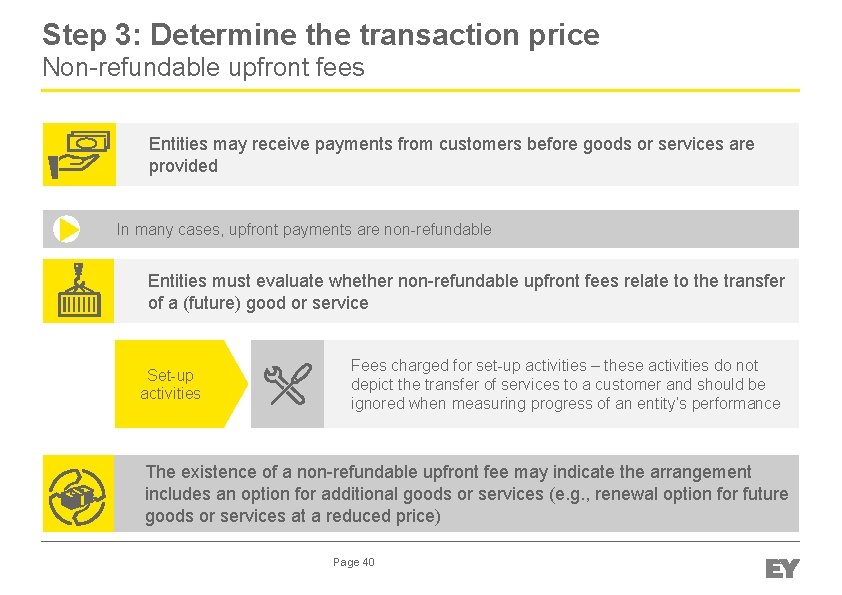 Step 3: Determine the transaction price
Non-refundable upfront fees

Entities may receive payments from customers before goods or services are provided

In many cases, upfront payments are non-refundable

Entities must evaluate whether non-refundable upfront fees relate to the transfer of a (future) good or service

Set-up activities

Fees charged for set-up activities – these activities do not depict the transfer of services to a customer and should be ignored when measuring progress of an entity's performance

The existence of a non-refundable upfront fee may indicate the arrangement includes an option for additional goods or services (e.g., renewal option for future goods or services at a reduced price)

Page 40

EY